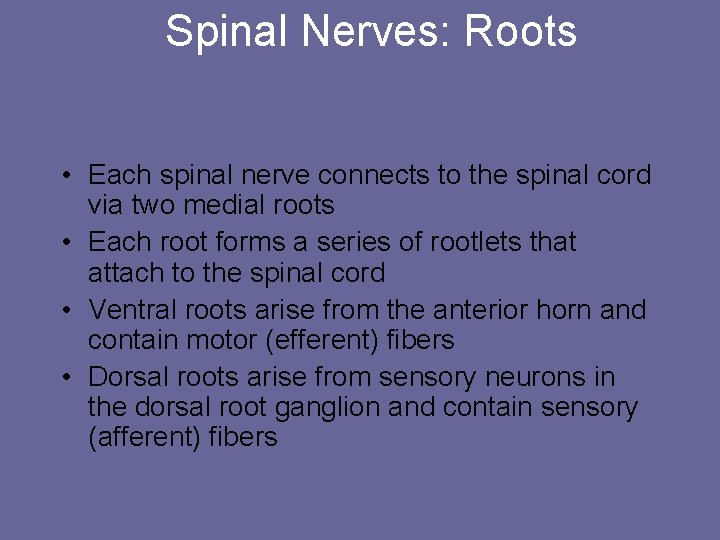 Spinal Nerves: Roots

• Each spinal nerve connects to the spinal cord via two medial roots
• Each root forms a series of rootlets that attach to the spinal cord
• Ventral roots arise from the anterior horn and contain motor (efferent) fibers
• Dorsal roots arise from sensory neurons in the dorsal root ganglion and contain sensory (afferent) fibers